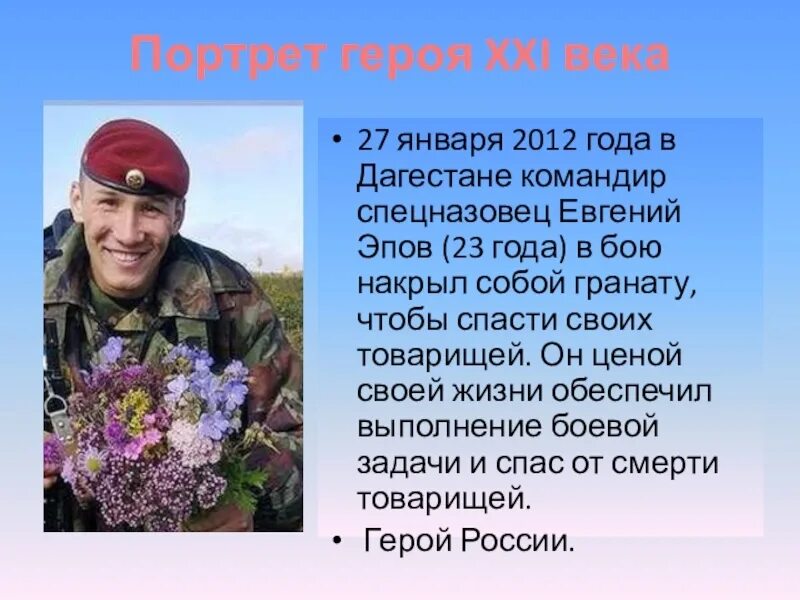 Портрет героя XXI века

• 27 января 2012 года в Дагестане командир спецназовец Евгений Эпов (23 года) в бою накрыл собой гранату, чтобы спасти своих товарищей. Он ценой своей жизни обеспечил выполнение боевой задачи и спас от смерти товарищей.

• Герой России.